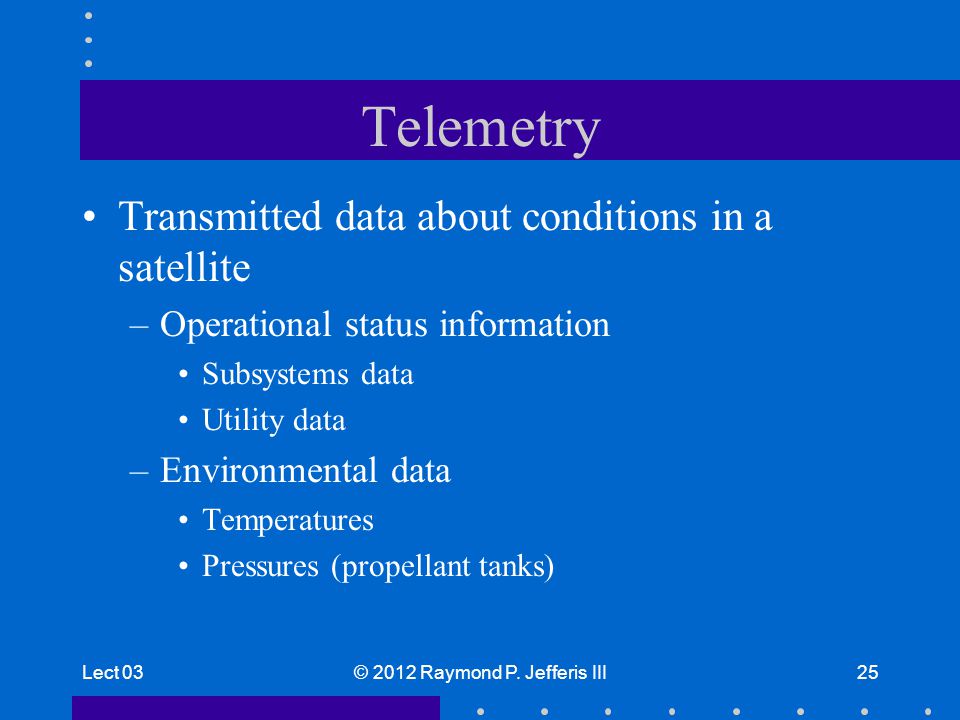 Telemetry

• Transmitted data about conditions in a satellite
– Operational status information
• Subsystems data
• Utility data
– Environmental data
• Temperatures
• Pressures (propellant tanks)

Lect 03

© 2012 Raymond P. Jefferis III

25